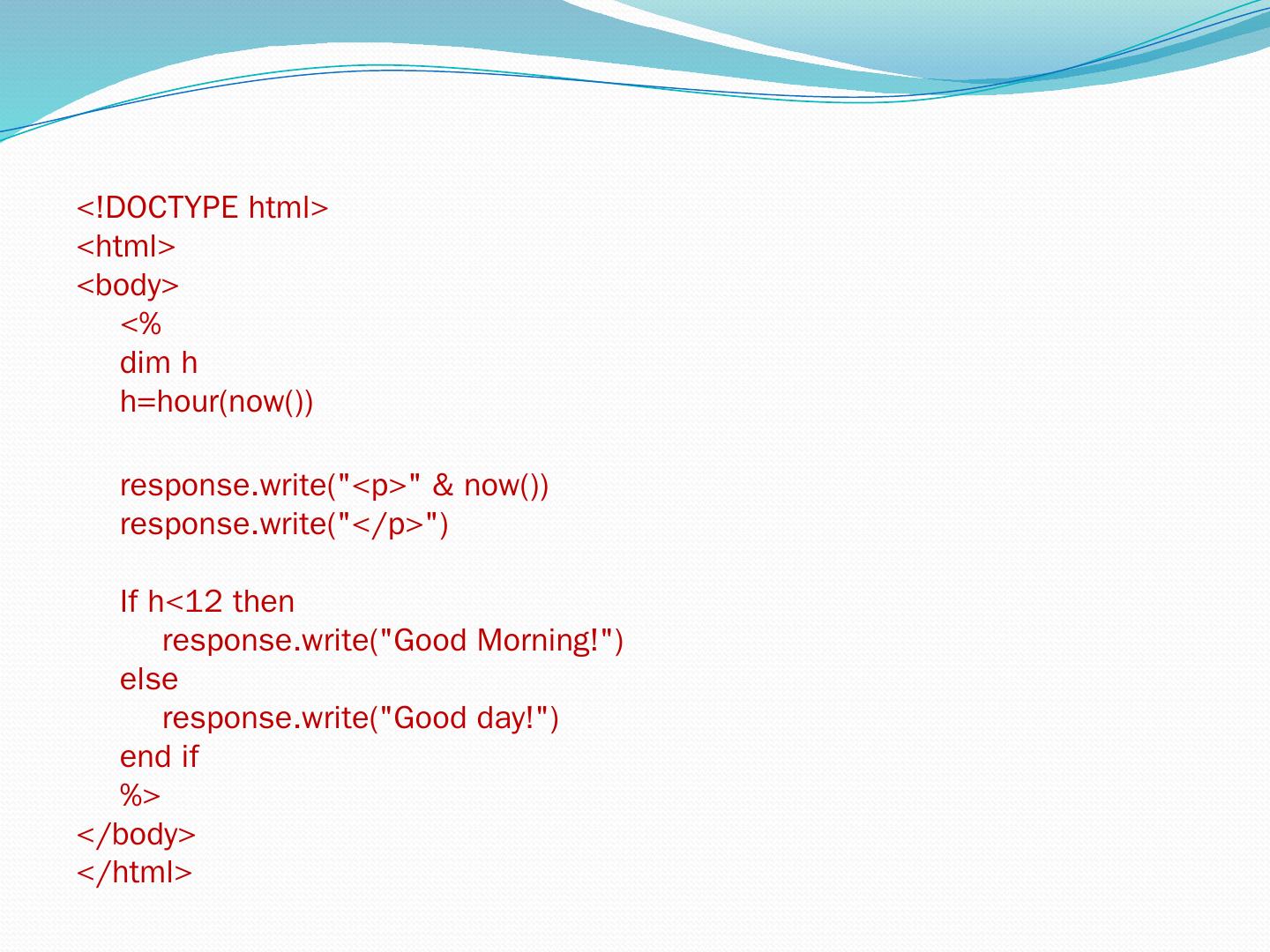 <!DOCTYPE html>
<html>
<body>
<%
dim h
h=hour(now())

response.write("<p>" & now())
response.write("</p>")

If h<12 then
response.write("Good Morning!")
else
response.write("Good day!")
end if
%>
</body>
</html>